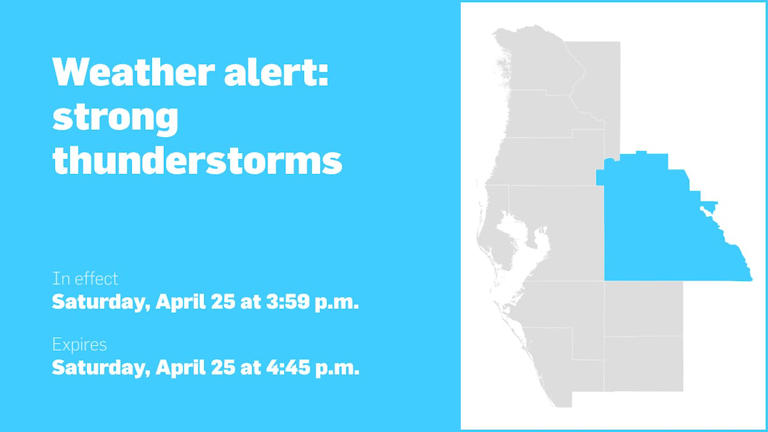 Weather alert: strong thunderstorms

In effect
Saturday, April 25 at 3:59 p.m.

Expires
Saturday, April 25 at 4:45 p.m.